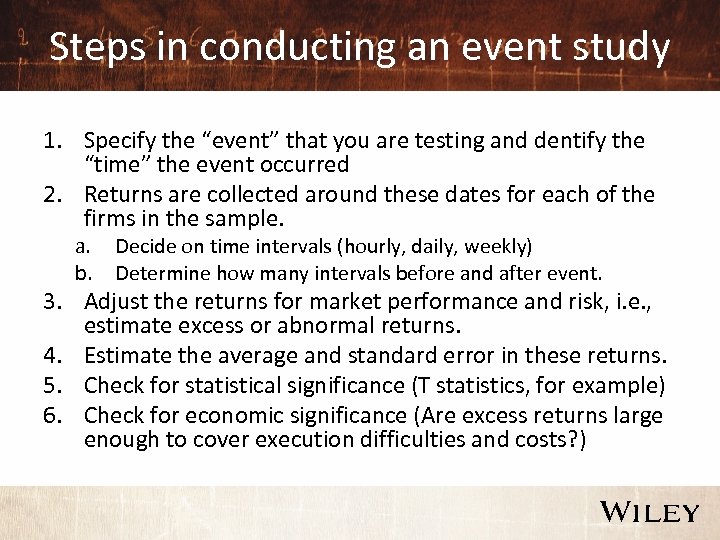 Steps in conducting an event study

1. Specify the “event” that you are testing and dentify the “time” the event occurred
2. Returns are collected around these dates for each of the firms in the sample.
 a. Decide on time intervals (hourly, daily, weekly)
 b. Determine how many intervals before and after event.
3. Adjust the returns for market performance and risk, i.e., estimate excess or abnormal returns.
4. Estimate the average and standard error in these returns.
5. Check for statistical significance (T statistics, for example)
6. Check for economic significance (Are excess returns large enough to cover execution difficulties and costs?)

WILEY